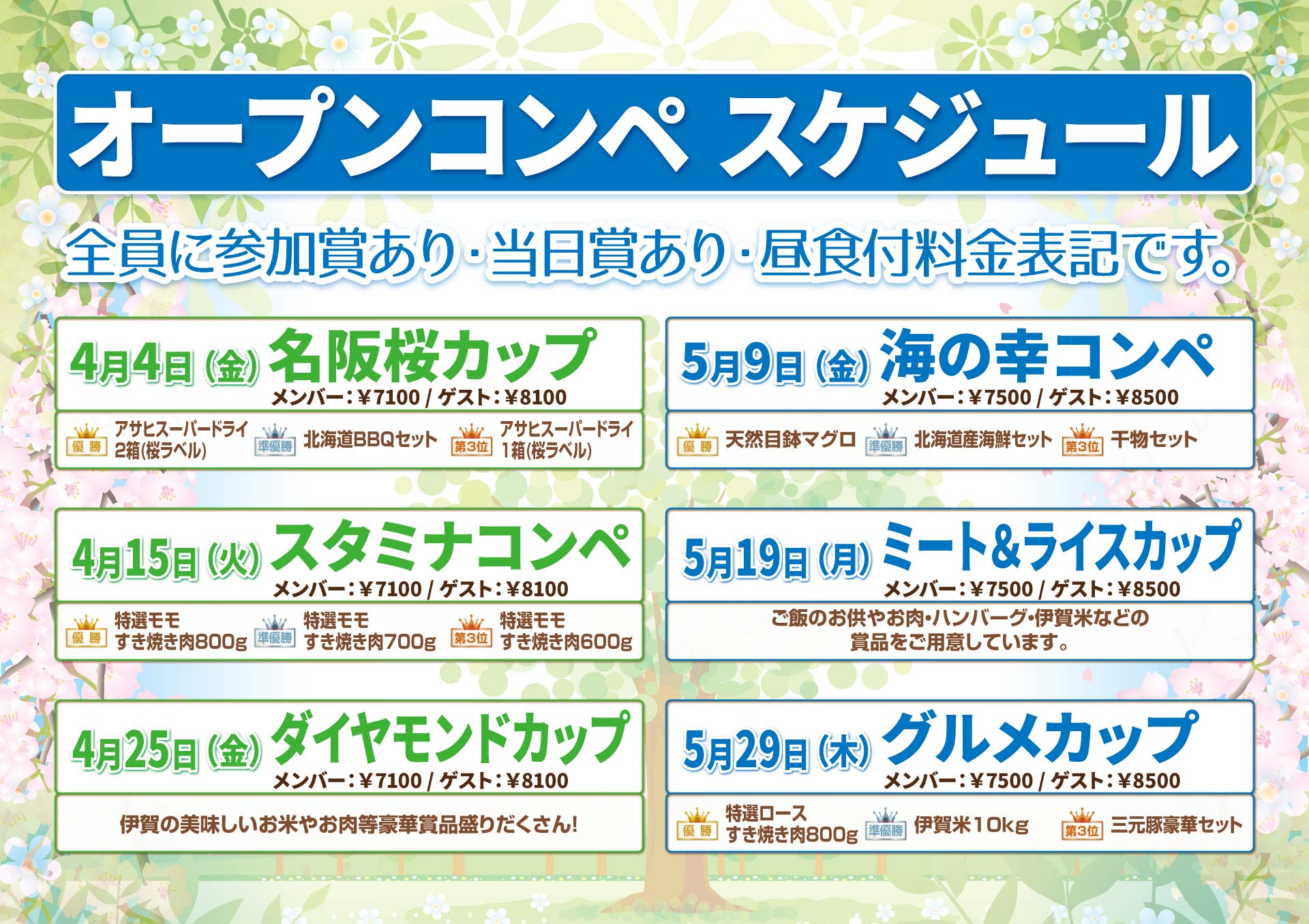 オープンコンペ スケジュール

全員に参加賞あり・当日賞あり・昼食付料金表記です。

4月4日(金) 名阪桜カップ
メンバー：¥7100 / ゲスト：¥8100
優勝 アサヒスーパードライ 2箱(桜ラベル) 準優勝 北海道BBQセット 第3位 アサヒスーパードライ 1箱(桜ラベル)

4月15日(火) スタミナコンペ
メンバー：¥7100 / ゲスト：¥8100
優勝 特選モモ すき焼き肉800g 準優勝 特選モモ すき焼き肉700g 第3位 特選モモ すき焼き肉600g

4月25日(金) ダイヤモンドカップ
メンバー：¥7100 / ゲスト：¥8100
伊賀の美味しいお米やお肉等豪華賞品盛りだくさん!

5月9日(金) 海の幸コンペ
メンバー：¥7500 / ゲスト：¥8500
優勝 天然目鉢マグロ 準優勝 北海道産海鮮セット 第3位 干物セット

5月19日(月) ミート&ライスカップ
メンバー：¥7500 / ゲスト：¥8500
ご飯のお供やお肉・ハンバーグ・伊賀米などの賞品をご用意しています。

5月29日(木) グルメカップ
メンバー：¥7500 / ゲスト：¥8500
優勝 特選ロース すき焼き肉800g 準優勝 伊賀米10kg 第3位 三元豚豪華セット